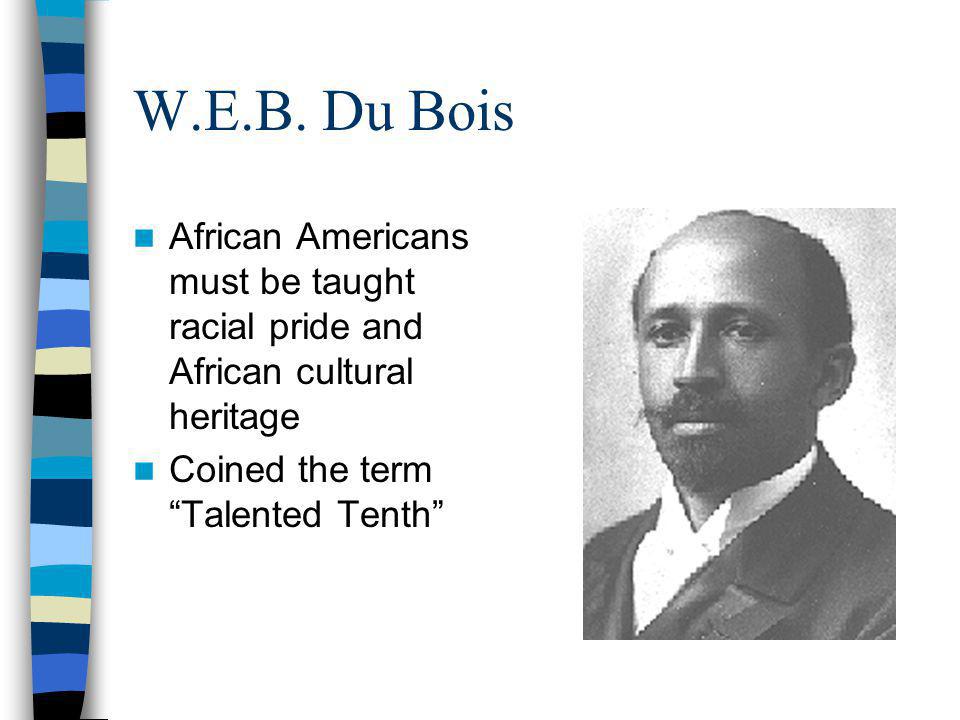 W.E.B. Du Bois

African Americans must be taught racial pride and African cultural heritage

Coined the term “Talented Tenth”